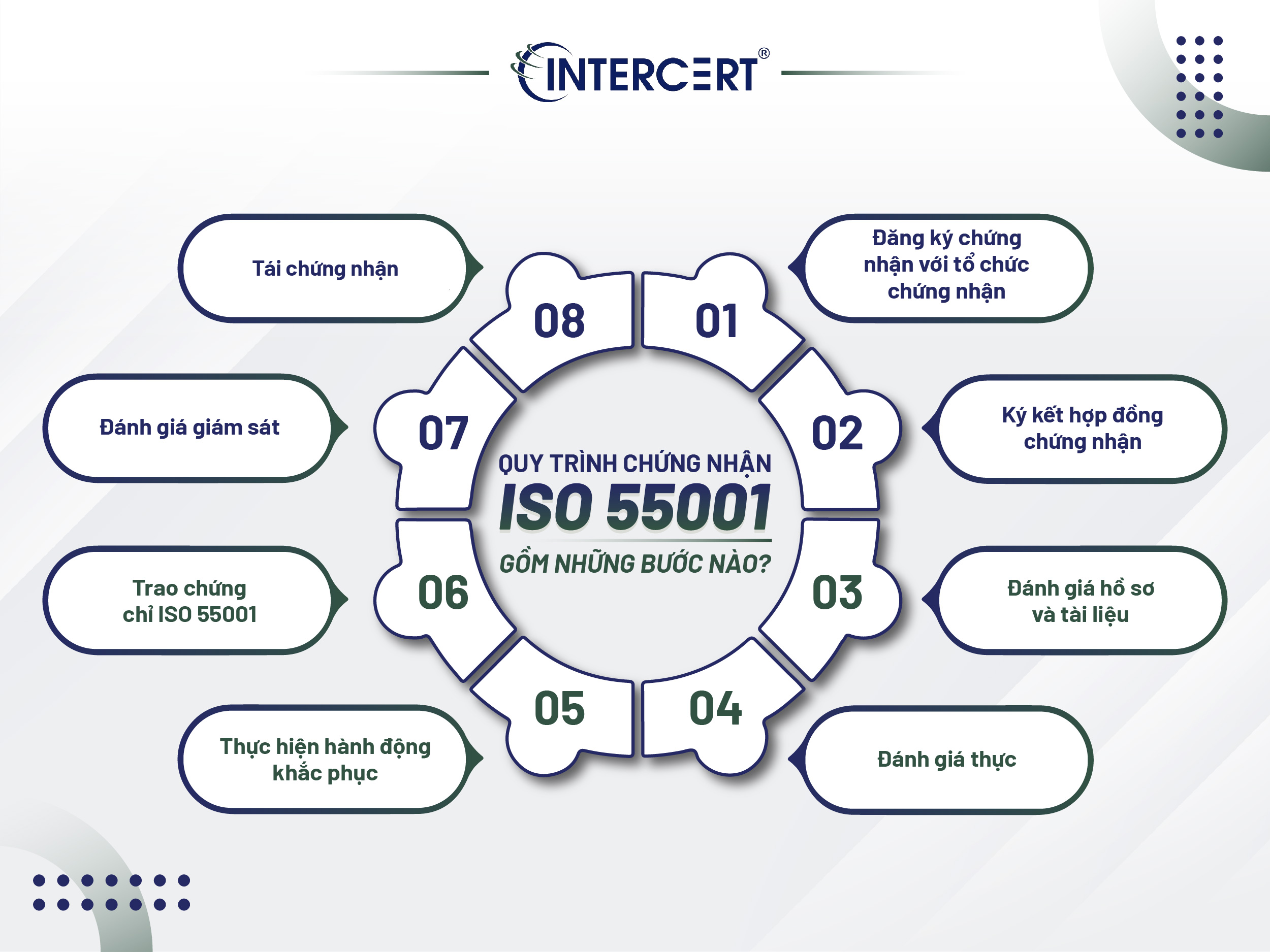 INTERCERT®

QUY TRÌNH CHỨNG NHẬN
ISO 55001
GỒM NHỮNG BƯỚC NÀO?

01
Đăng ký chứng nhận với tổ chức chứng nhận

02
Ký kết hợp đồng chứng nhận

03
Đánh giá hồ sơ và tài liệu

04
Đánh giá thực

05
Thực hiện hành động khắc phục

06
Trao chứng chỉ ISO 55001

07
Đánh giá giám sát

08
Tái chứng nhận